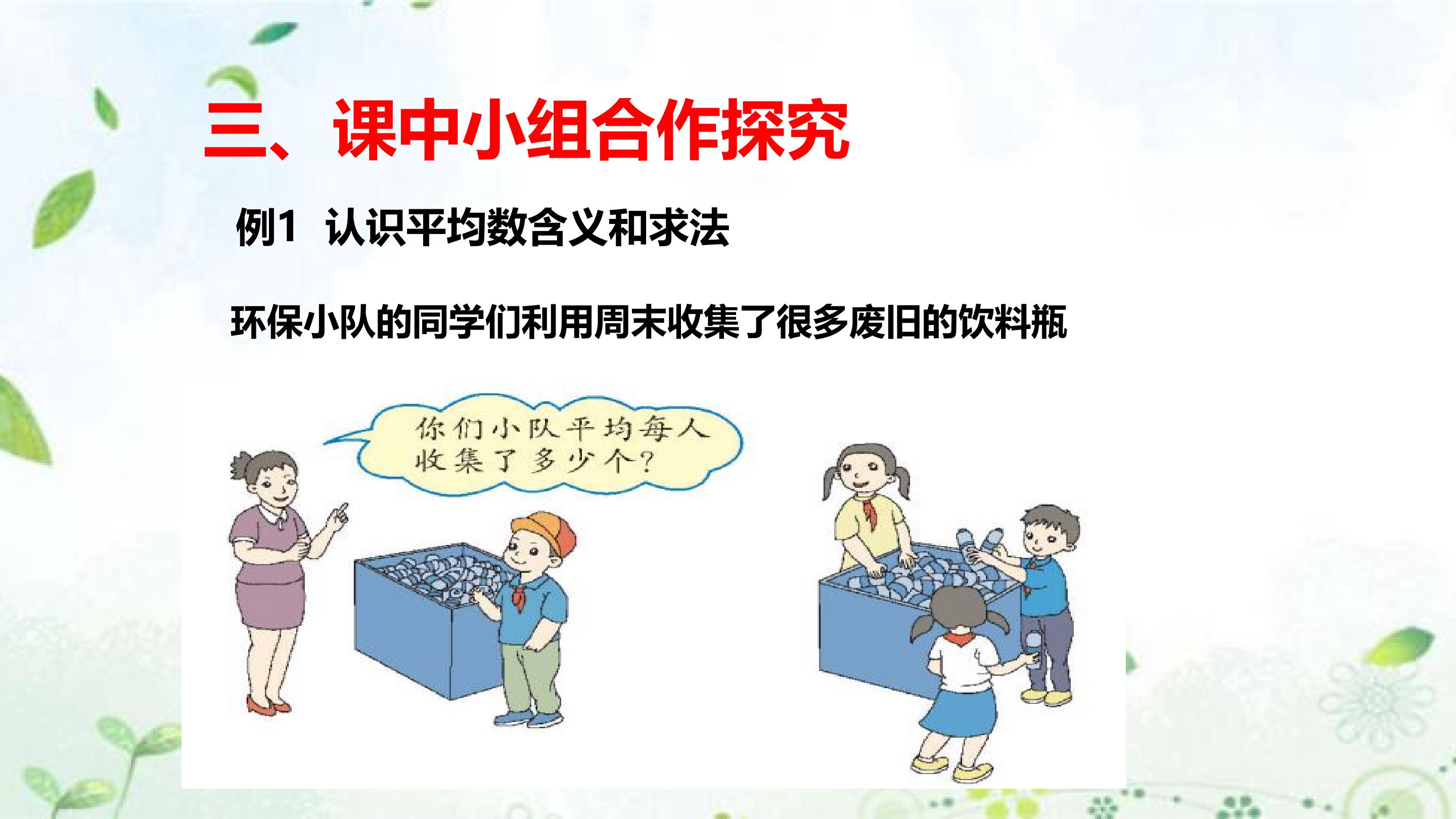 三、课中小组合作探究

例1 认识平均数含义和求法

环保小队的同学们利用周末收集了很多废旧的饮料瓶

你们小队平均每人收集了多少个?